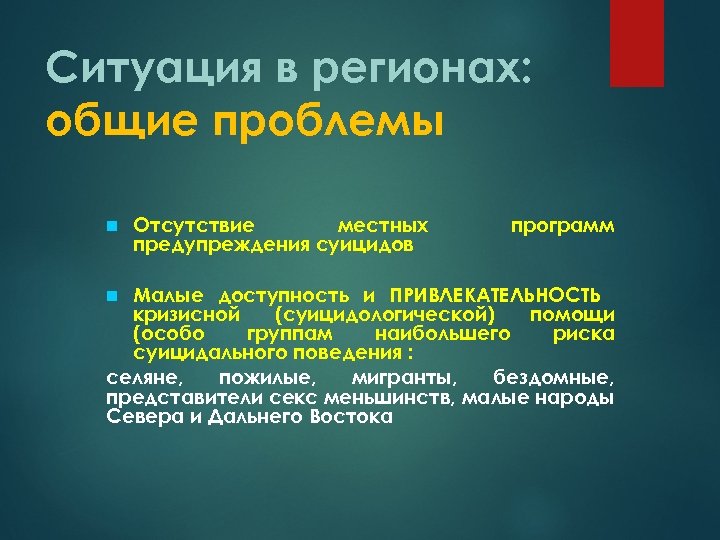 Ситуация в регионах: общие проблемы

Отсутствие местных программ предупреждения суицидов

Малые доступность и ПРИВЛЕКАТЕЛЬНОСТЬ кризисной (суицидологической) помощи (особо группам наибольшего риска суицидального поведения :

селяне, пожилые, мигранты, бездомные, представители секс меньшинств, малые народы Севера и Дальнего Востока